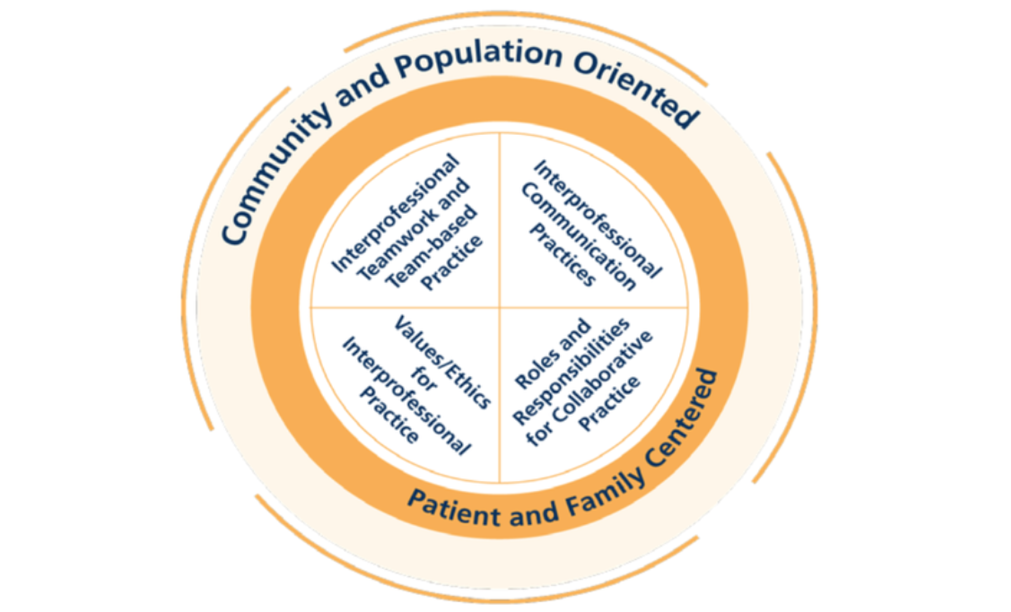 Community and Population Oriented

Interprofessional Teamwork and Team-based Practice

Interprofessional Communication Practices

Values/Ethics for Interprofessional Practice

Roles and Responsibilities for Collaborative Practice

Patient and Family Centered